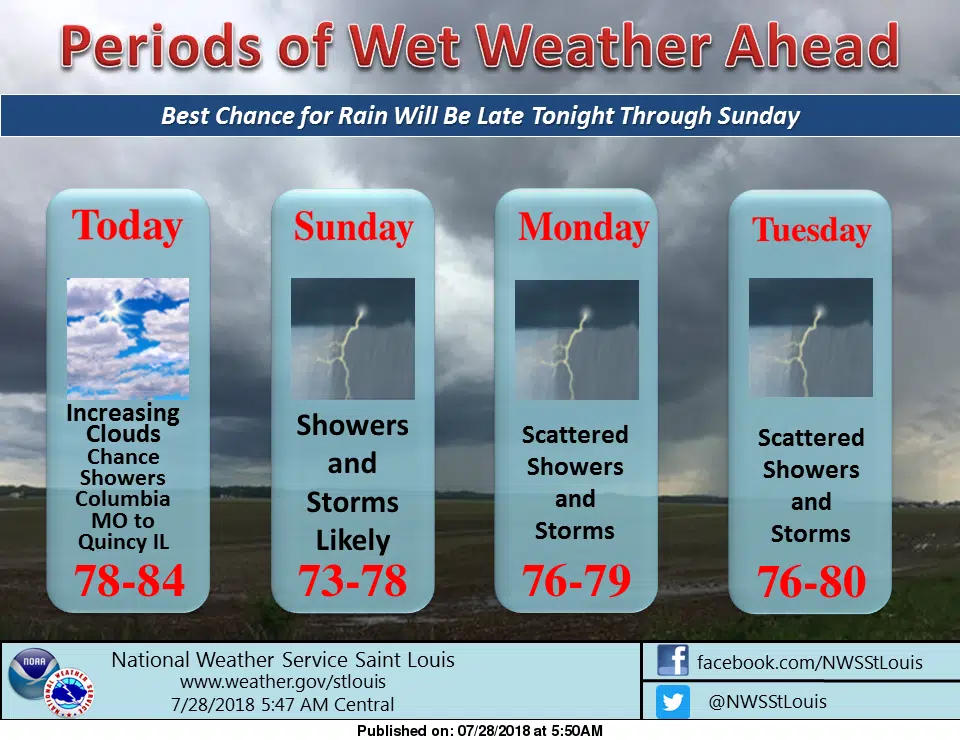 Periods of Wet Weather Ahead

Best Chance for Rain Will Be Late Tonight Through Sunday

Today
Increasing Clouds
Chance Showers Columbia MO to Quincy IL
78-84

Sunday
Showers and Storms Likely
73-78

Monday
Scattered Showers and Storms
76-79

Tuesday
Scattered Showers and Storms
76-80

NOAA
NATIONAL WEATHER SERVICE

National Weather Service Saint Louis
www.weather.gov/stlouis
7/28/2018 5:47 AM Central

facebook.com/NWSStLouis

@NWSStLouis

Published on: 07/28/2018 at 5:50AM